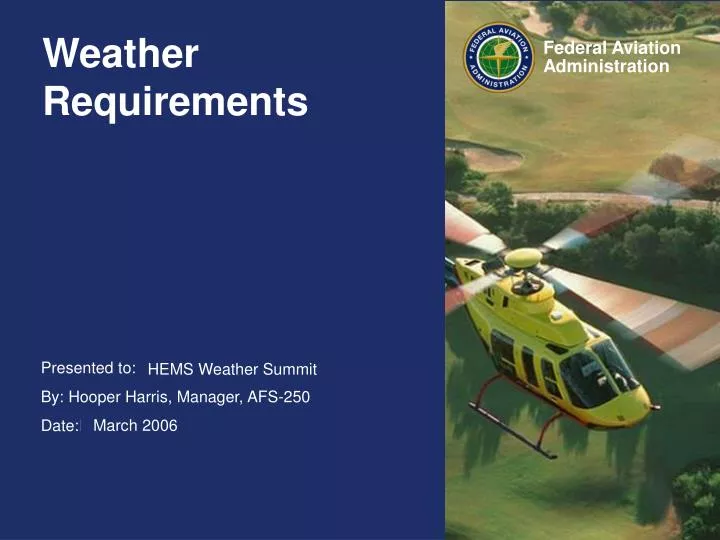 Weather Requirements

FEDERAL AVIATION ADMINISTRATION

Federal Aviation Administration

Presented to: HEMS Weather Summit

By: Hooper Harris, Manager, AFS-250

Date: March 2006